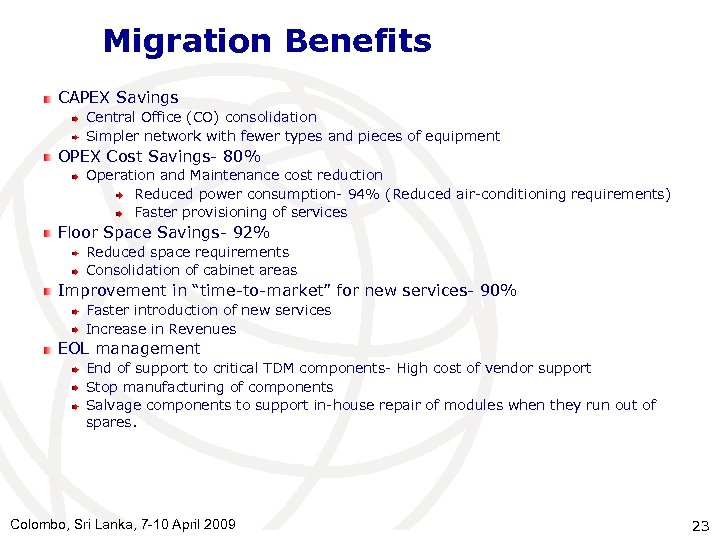 Migration Benefits

CAPEX Savings
Central Office (CO) consolidation
Simpler network with fewer types and pieces of equipment
OPEX Cost Savings- 80%
Operation and Maintenance cost reduction
Reduced power consumption- 94% (Reduced air-conditioning requirements)
Faster provisioning of services
Floor Space Savings- 92%
Reduced space requirements
Consolidation of cabinet areas
Improvement in “time-to-market” for new services- 90%
Faster introduction of new services
Increase in Revenues
EOL management
End of support to critical TDM components- High cost of vendor support
Stop manufacturing of components
Salvage components to support in-house repair of modules when they run out of spares.

Colombo, Sri Lanka, 7-10 April 2009

23